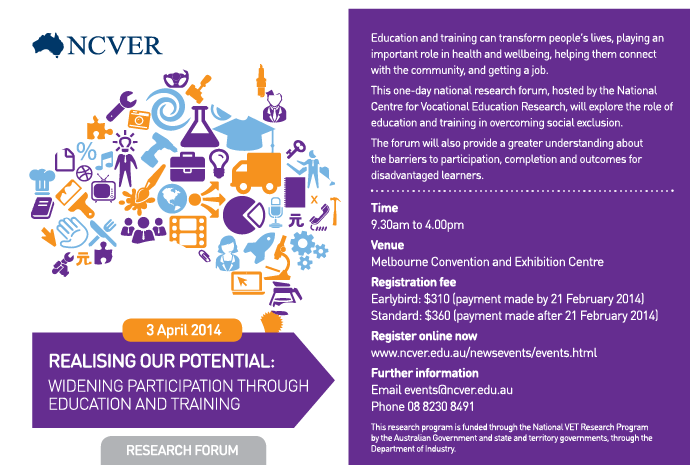 NCVER

3 April 2014

REALISING OUR POTENTIAL:

WIDENING PARTICIPATION THROUGH EDUCATION AND TRAINING

RESEARCH FORUM

Education and training can transform people's lives, playing an important role in health and wellbeing, helping them connect with the community, and getting a job.

This one-day national research forum, hosted by the National Centre for Vocational Education Research, will explore the role of education and training in overcoming social exclusion.

The forum will also provide a greater understanding about the barriers to participation, completion and outcomes for disadvantaged learners.

Time
9.30am to 4.00pm

Venue
Melbourne Convention and Exhibition Centre

Registration fee
Earlybird: $310 (payment made by 21 February 2014)
Standard: $360 (payment made after 21 February 2014)

Register online now
www.ncver.edu.au/newsevents/events.html

Further information
Email events@ncver.edu.au
Phone 08 8230 8491

This research program is funded through the National VET Research Program by the Australian Government and state and territory governments, through the Department of Industry.